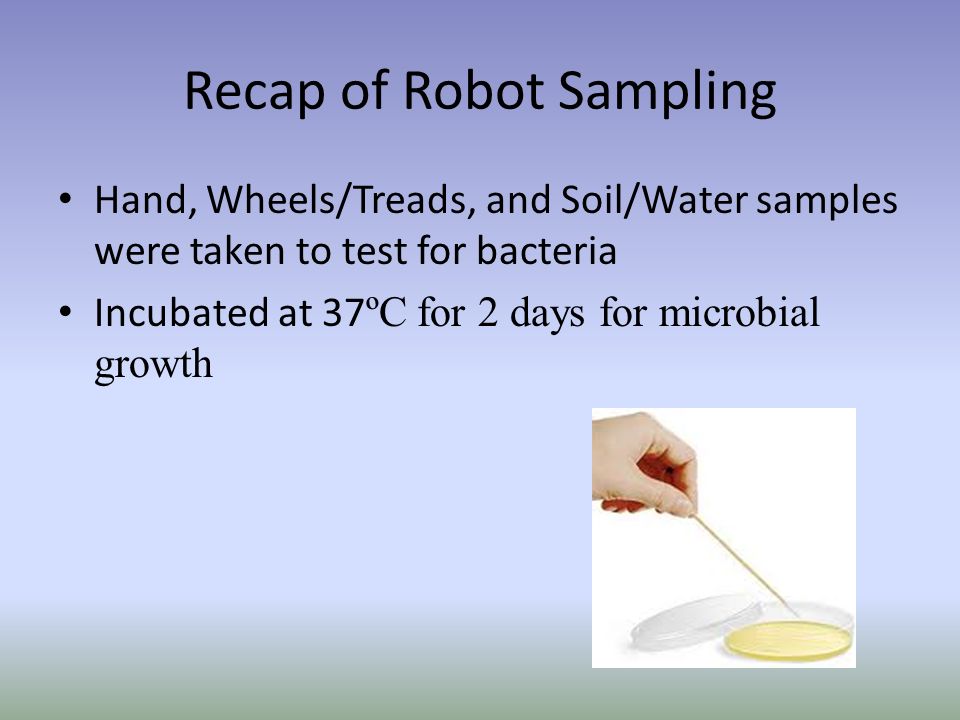 Recap of Robot Sampling

• Hand, Wheels/Treads, and Soil/Water samples were taken to test for bacteria

• Incubated at 37ºC for 2 days for microbial growth